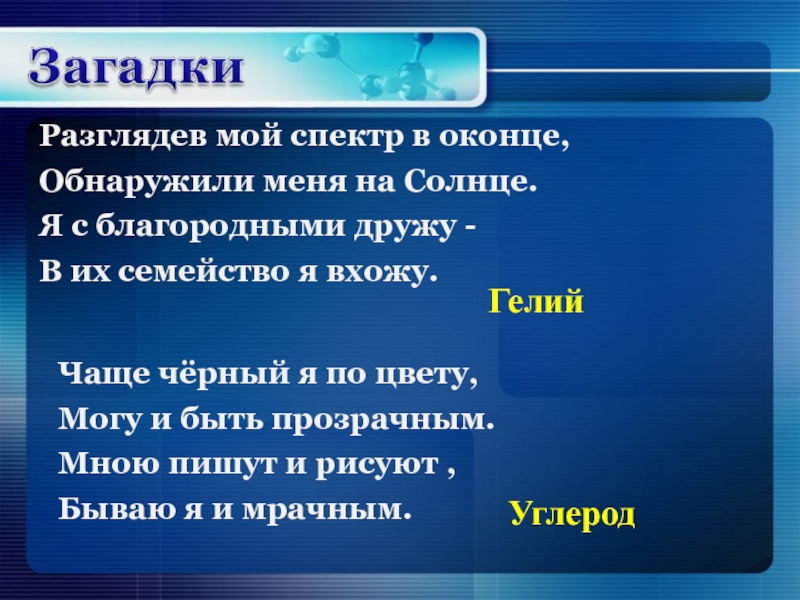 Загадки

Разглядев мой спектр в оконце,
Обнаружили меня на Солнце.
Я с благородными дружу -
В их семейство я вхожу.

Гелий

Чаще чёрный я по цвету,
Могу и быть прозрачным.
Мною пишут и рисуют ,
Бываю я и мрачным.

Углерод